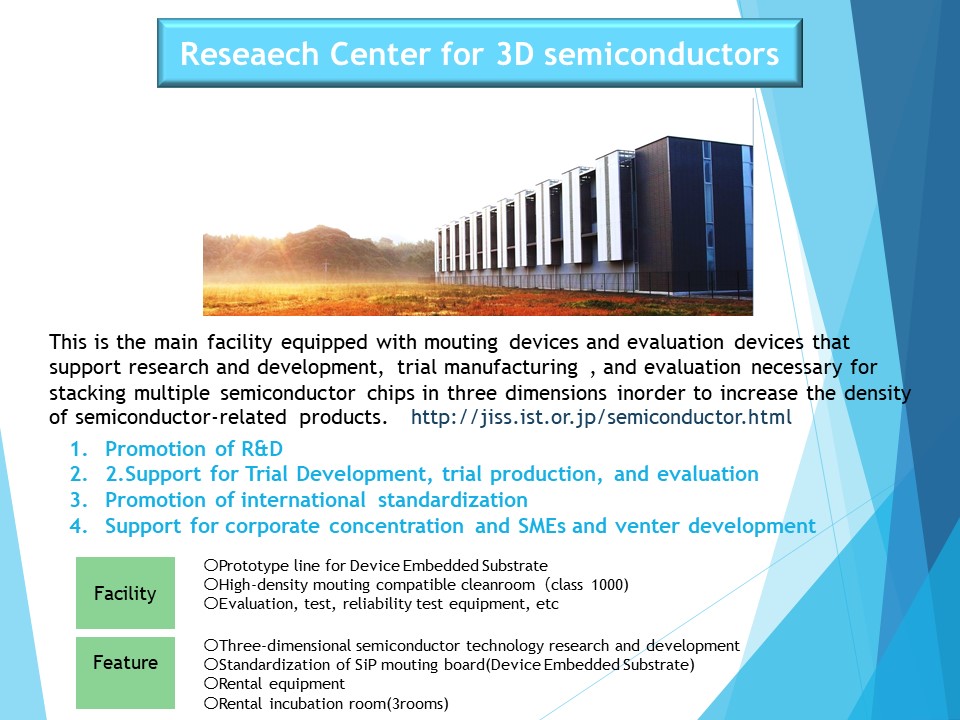 Reseaech Center for 3D semiconductors

This is the main facility equipped with mouting devices and evaluation devices that support research and development, trial manufacturing , and evaluation necessary for stacking multiple semiconductor chips in three dimensions inorder to increase the density of semiconductor-related products. http://jiss.ist.or.jp/semiconductor.html

1. Promotion of R&D
2. 2.Support for Trial Development, trial production, and evaluation
3. Promotion of international standardization
4. Support for corporate concentration and SMEs and venter development

Facility

○Prototype line for Device Embedded Substrate
○High-density mouting compatible cleanroom (class 1000)
○Evaluation, test, reliability test equipment, etc

Feature

○Three-dimensional semiconductor technology research and development
○Standardization of SiP mouting board(Device Embedded Substrate)
○Rental equipment
○Rental incubation room(3rooms)